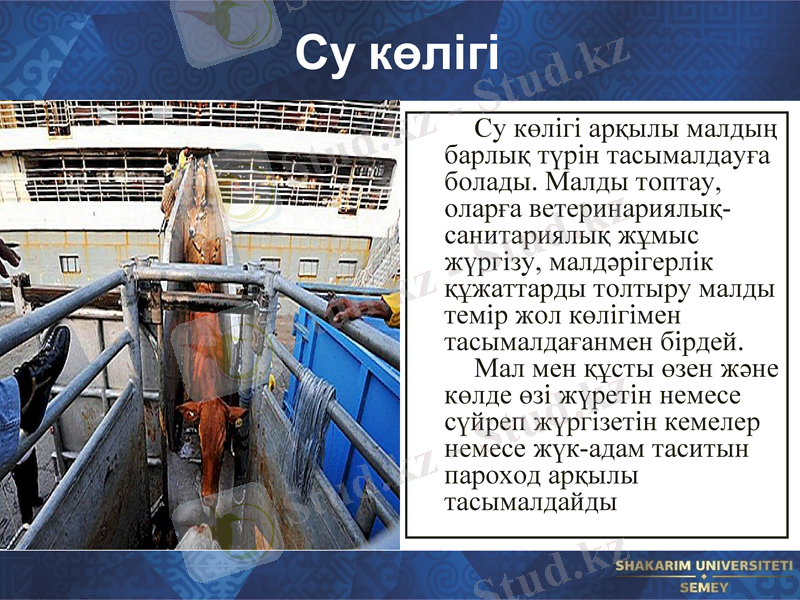 Су көлігі

Су көлігі арқылы малдың барлық түрін тасымалдауға болады. Малды топтау, оларға ветеринариялық-санитариялық жұмыс жүргізу, малдәрігерлік құжаттарды толтыру малды темір жол көлігімен тасымалдағанмен бірдей.

Мал мен құсты өзен және көлде өзі жүретін немесе сүйреп жүргізетін кемелер немесе жүк-адам таситын пароход арқылы тасымалдайды

Stud.kz

SHAKARIM UNIVERSITETI SEMEY